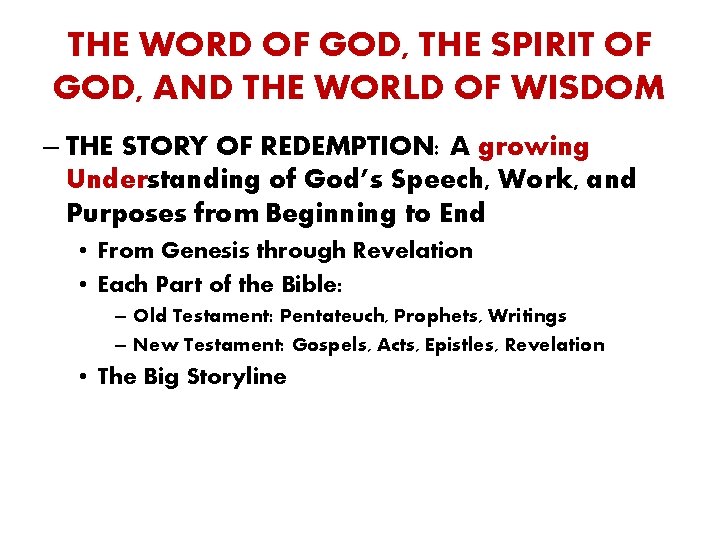 THE WORD OF GOD, THE SPIRIT OF GOD, AND THE WORLD OF WISDOM

– THE STORY OF REDEMPTION: A growing Understanding of God's Speech, Work, and Purposes from Beginning to End

• From Genesis through Revelation

• Each Part of the Bible:

– Old Testament: Pentateuch, Prophets, Writings

– New Testament: Gospels, Acts, Epistles, Revelation

• The Big Storyline